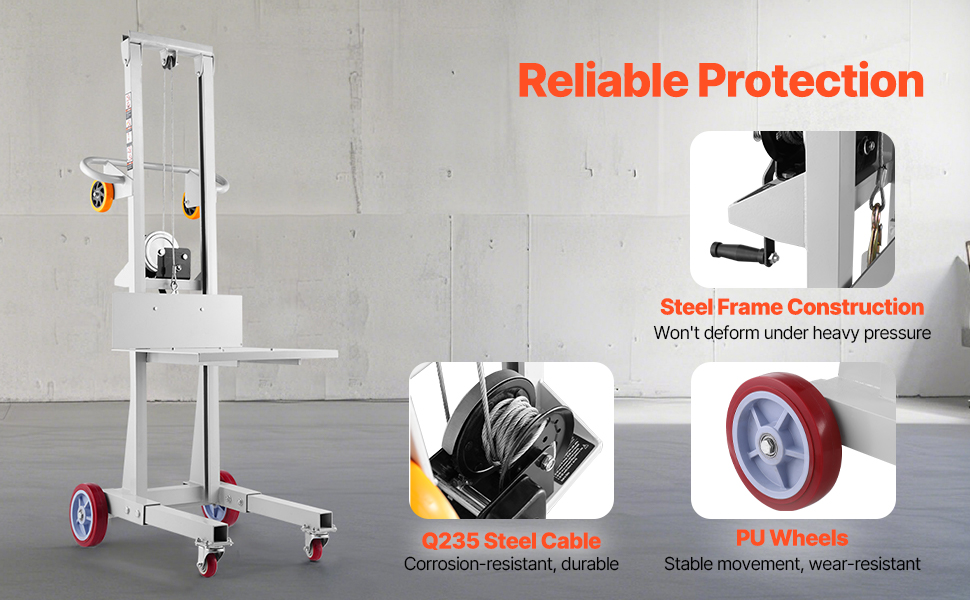 Reliable Protection

Steel Frame Construction
Won't deform under heavy pressure

Q235 Steel Cable
Corrosion-resistant, durable

PU Wheels
Stable movement, wear-resistant